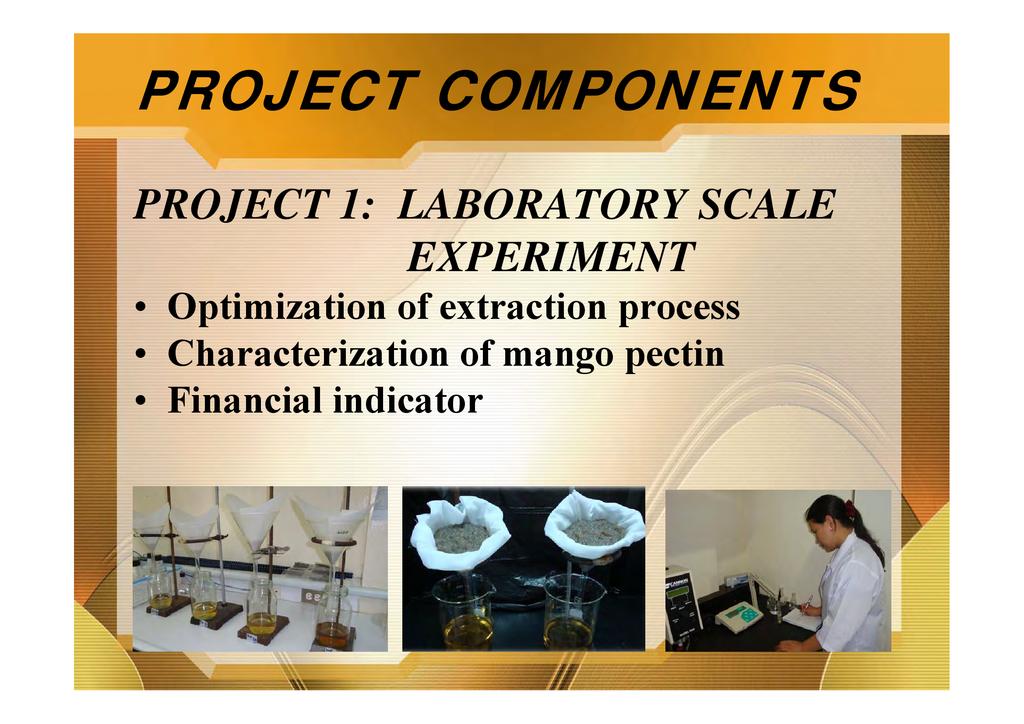 PROJECT COMPONENTS

PROJECT 1: LABORATORY SCALE EXPERIMENT

• Optimization of extraction process
• Characterization of mango pectin
• Financial indicator